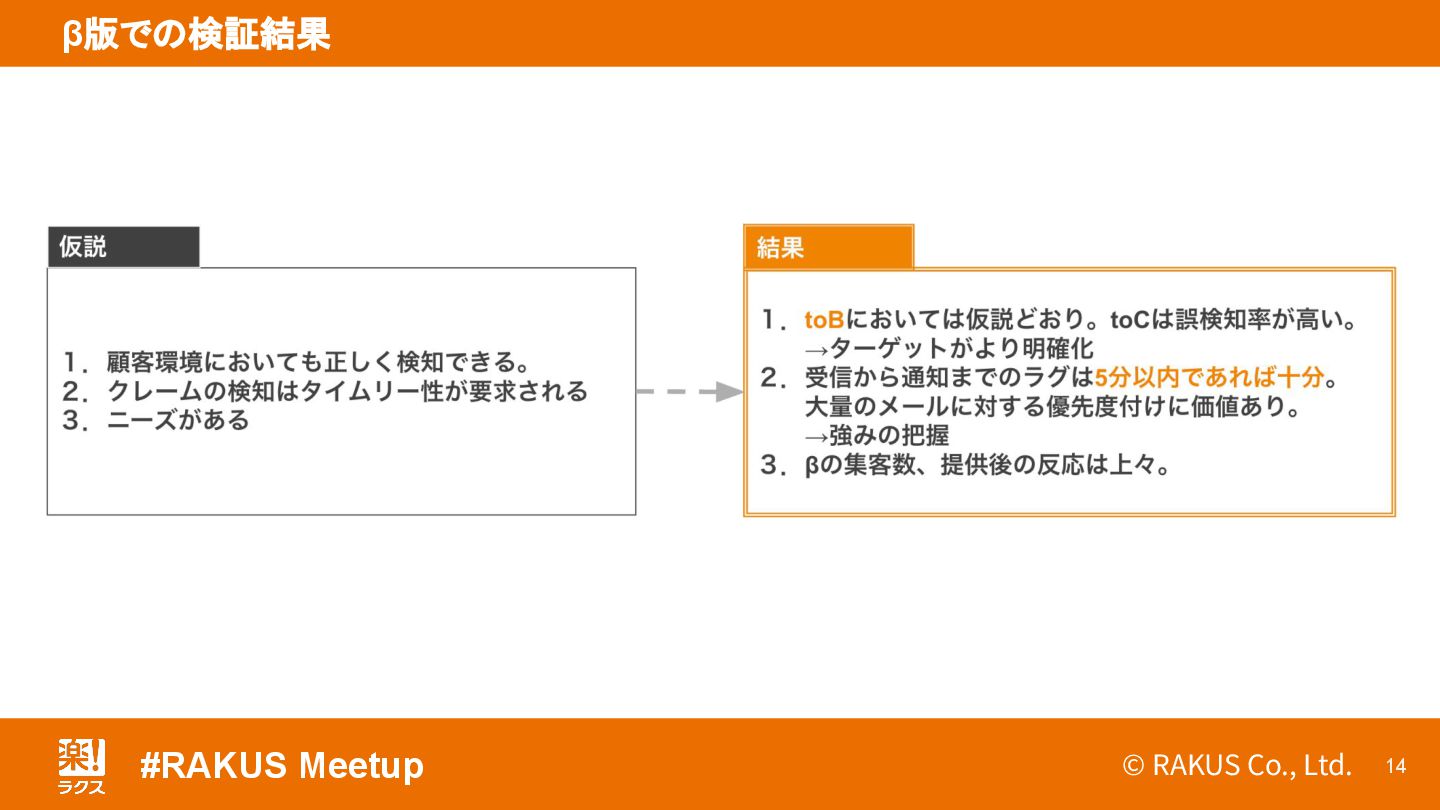 β版での検証結果

仮説

1．顧客環境においても正しく検知できる。
2．クレームの検知はタイムリー性が要求される
3．ニーズがある

結果

1．toBにおいては仮説どおり。toCは誤検知率が高い。
→ターゲットがより明確化
2．受信から通知までのラグは5分以内であれば十分。
大量のメールに対する優先度付けに価値あり。
→強みの把握
3．βの集客数、提供後の反応は上々。

楽! ラクス

#RAKUS Meetup

© RAKUS Co., Ltd.

14